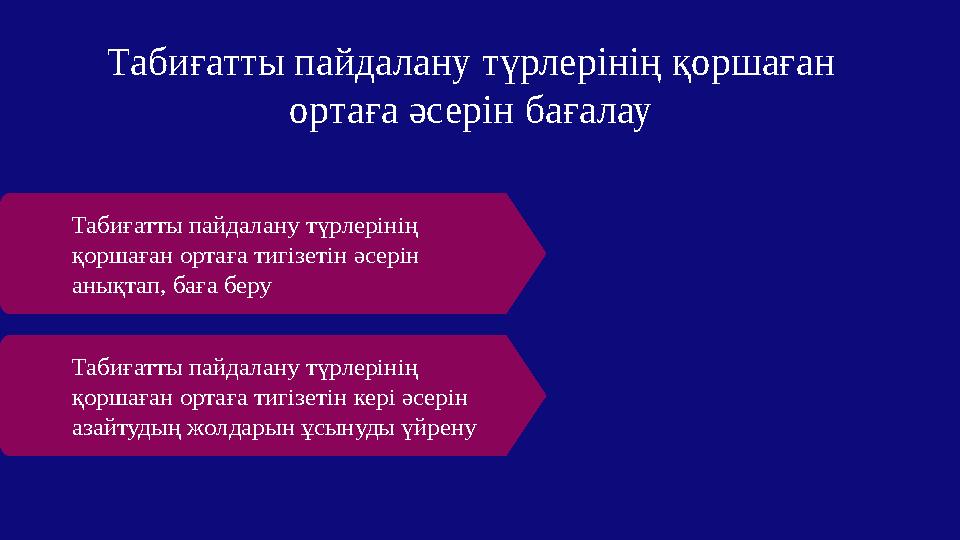 Табиғатты пайдалану түрлерінің қоршаған ортаға әсерін бағалау

Табиғатты пайдалану түрлерінің қоршаған ортаға тигізетін әсерін анықтап, баға беру

Табиғатты пайдалану түрлерінің қоршаған ортаға тигізетін кері әсерін азайтудың жолдарын ұсынуды үйрену